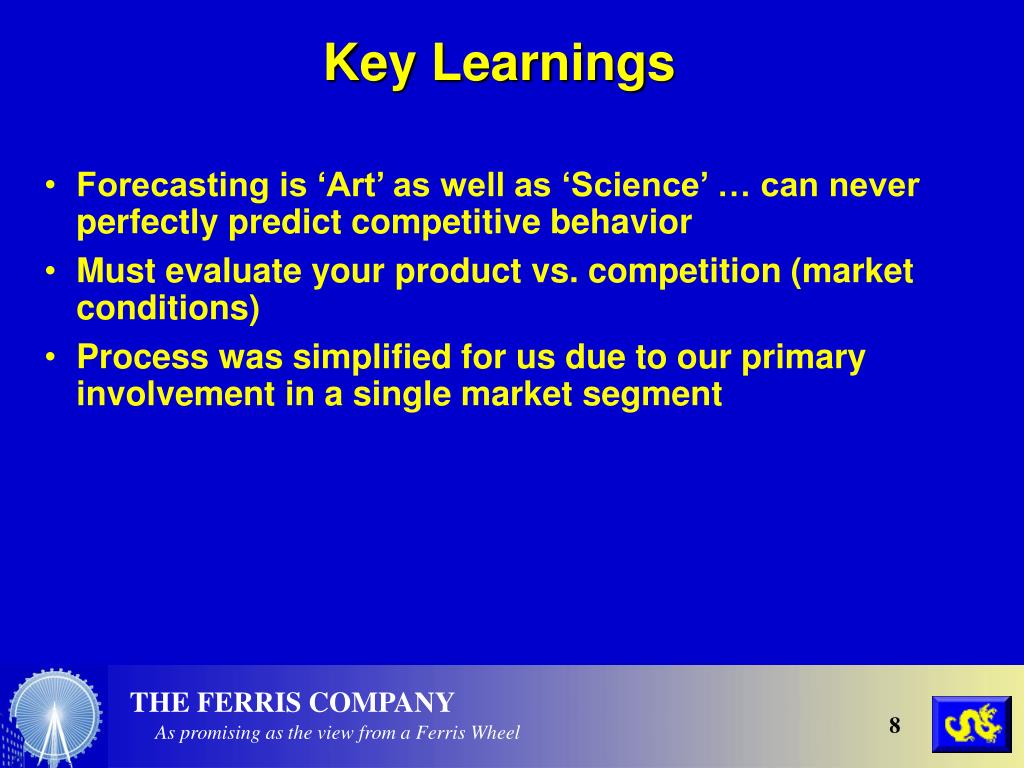 Key Learnings

• Forecasting is ‘Art’ as well as ‘Science’ … can never perfectly predict competitive behavior
• Must evaluate your product vs. competition (market conditions)
• Process was simplified for us due to our primary involvement in a single market segment

THE FERRIS COMPANY
As promising as the view from a Ferris Wheel

8